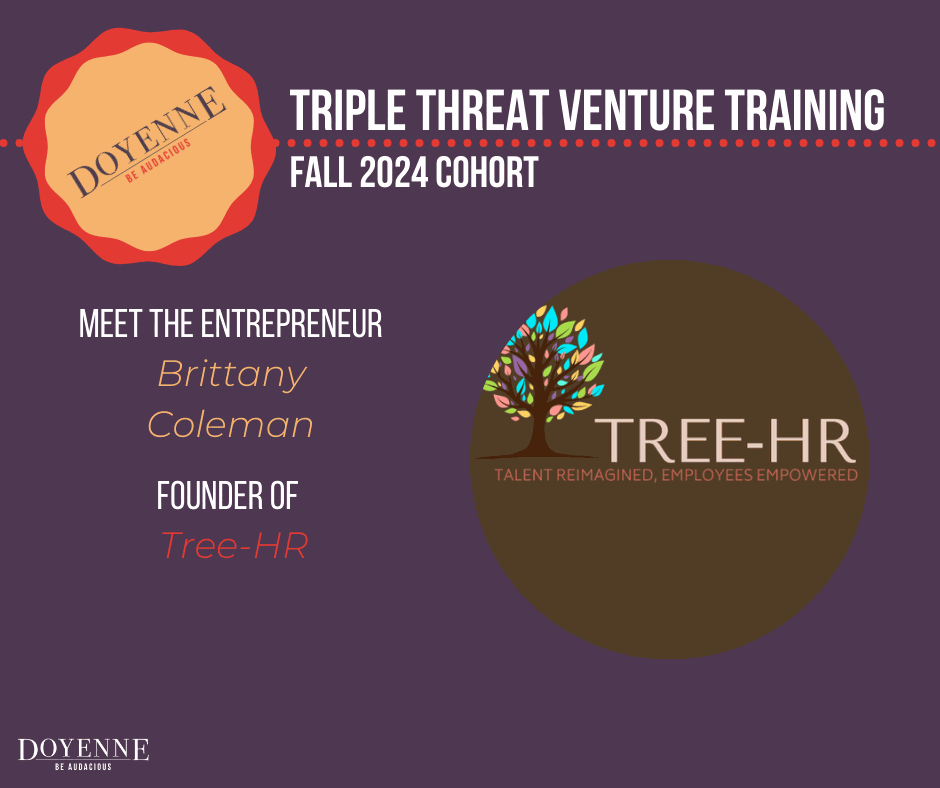 DOYENNE
BE AUDACIOUS

TRIPLE THREAT VENTURE TRAINING
FALL 2024 COHORT

MEET THE ENTREPRENEUR
Brittany Coleman

FOUNDER OF
Tree-HR

TREE-HR
TALENT REIMAGINED, EMPLOYEES EMPOWERED

DOYENNE
BE AUDACIOUS